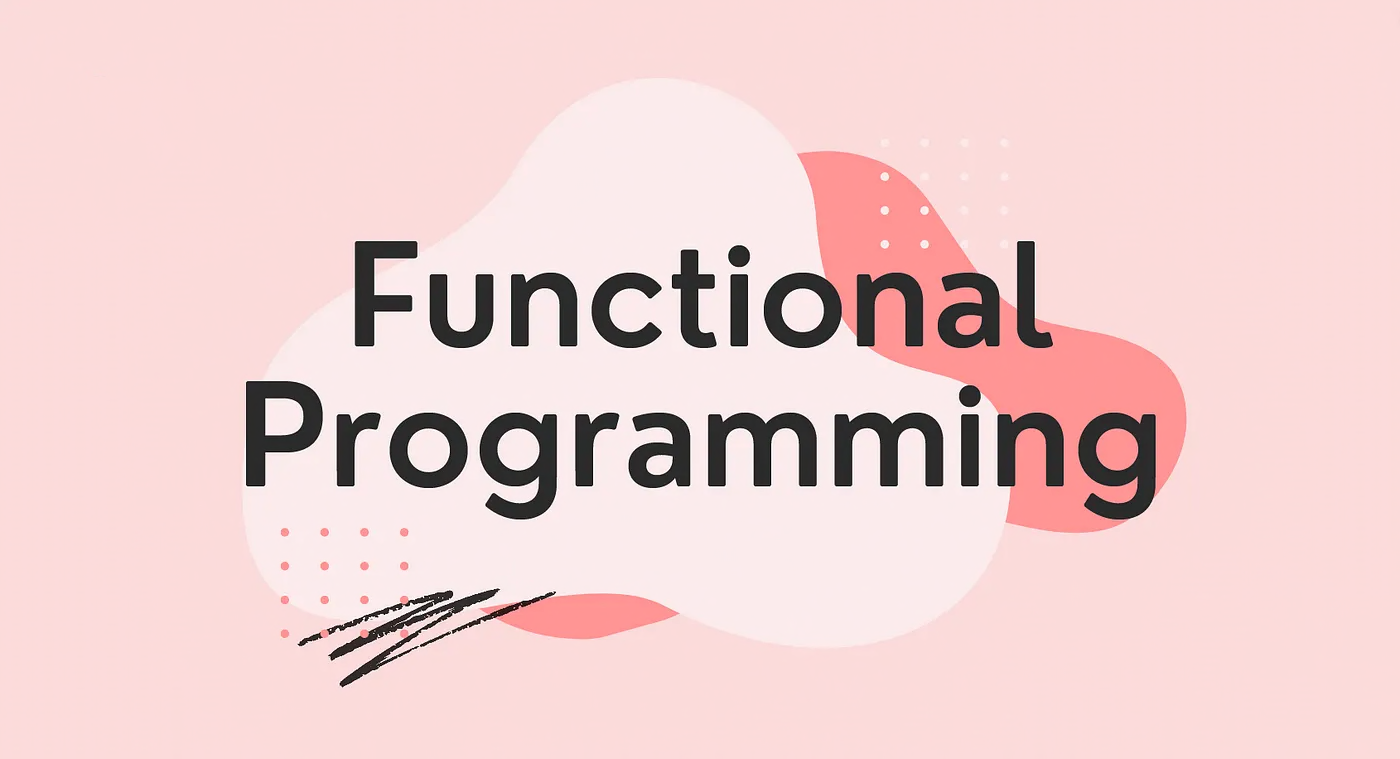 Functional
Programming